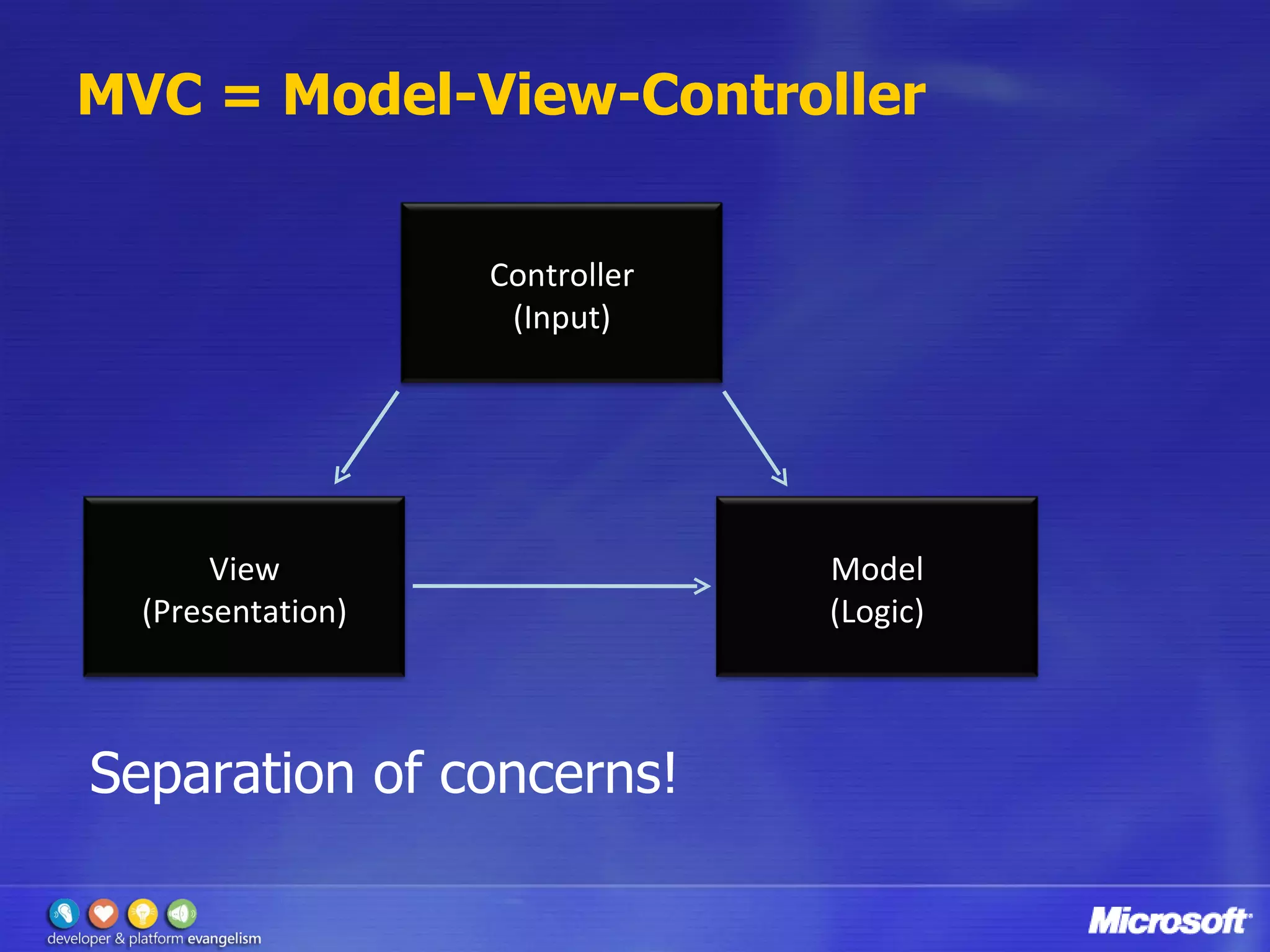 MVC = Model-View-Controller

Controller
(Input)

View
(Presentation)

Model
(Logic)

Separation of concerns!

developer & platform evangelism

Microsoft